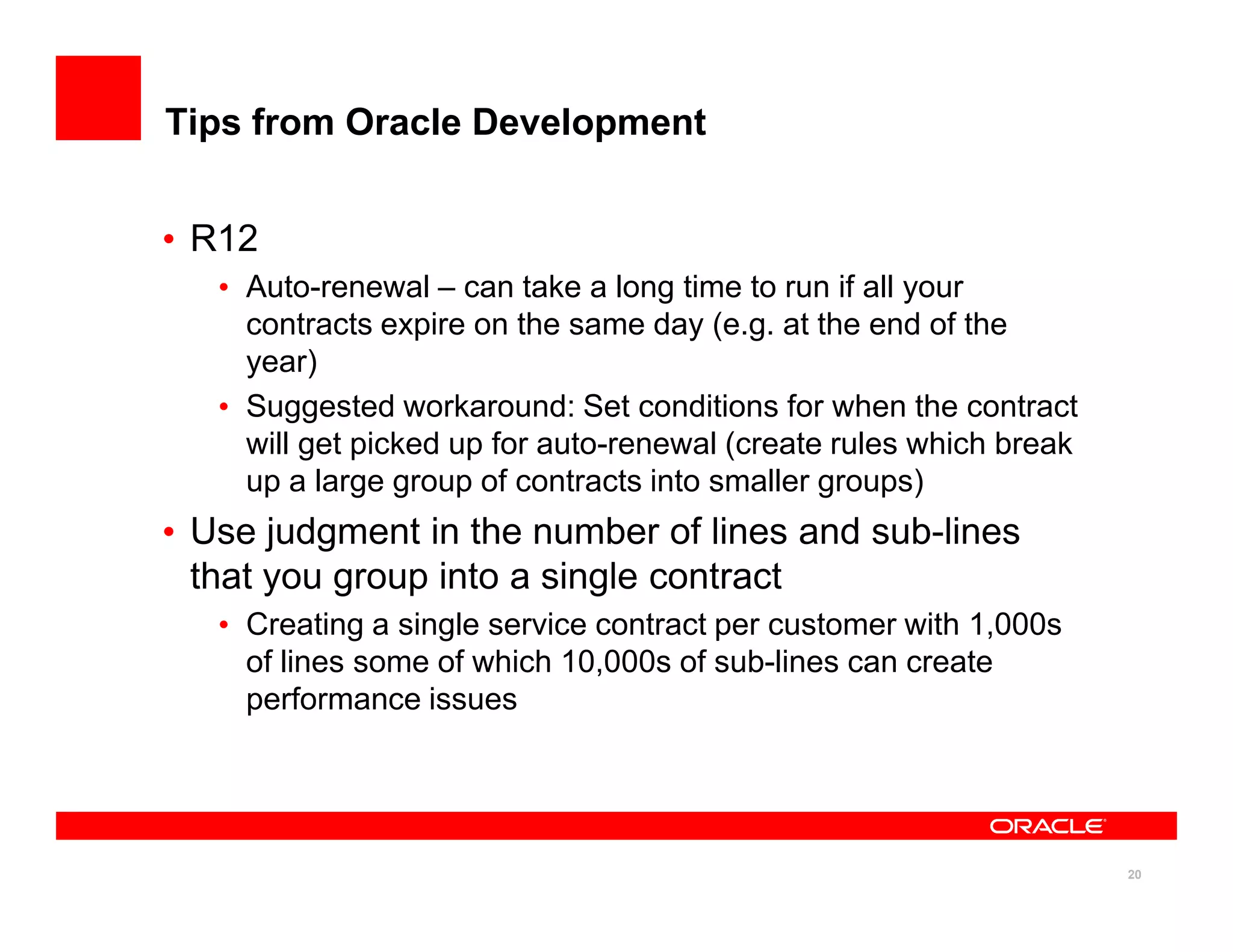 Tips from Oracle Development

• R12
  • Auto-renewal – can take a long time to run if all your contracts expire on the same day (e.g. at the end of the year)
  • Suggested workaround: Set conditions for when the contract will get picked up for auto-renewal (create rules which break up a large group of contracts into smaller groups)
• Use judgment in the number of lines and sub-lines that you group into a single contract
  • Creating a single service contract per customer with 1,000s of lines some of which 10,000s of sub-lines can create performance issues

ORACLE

20